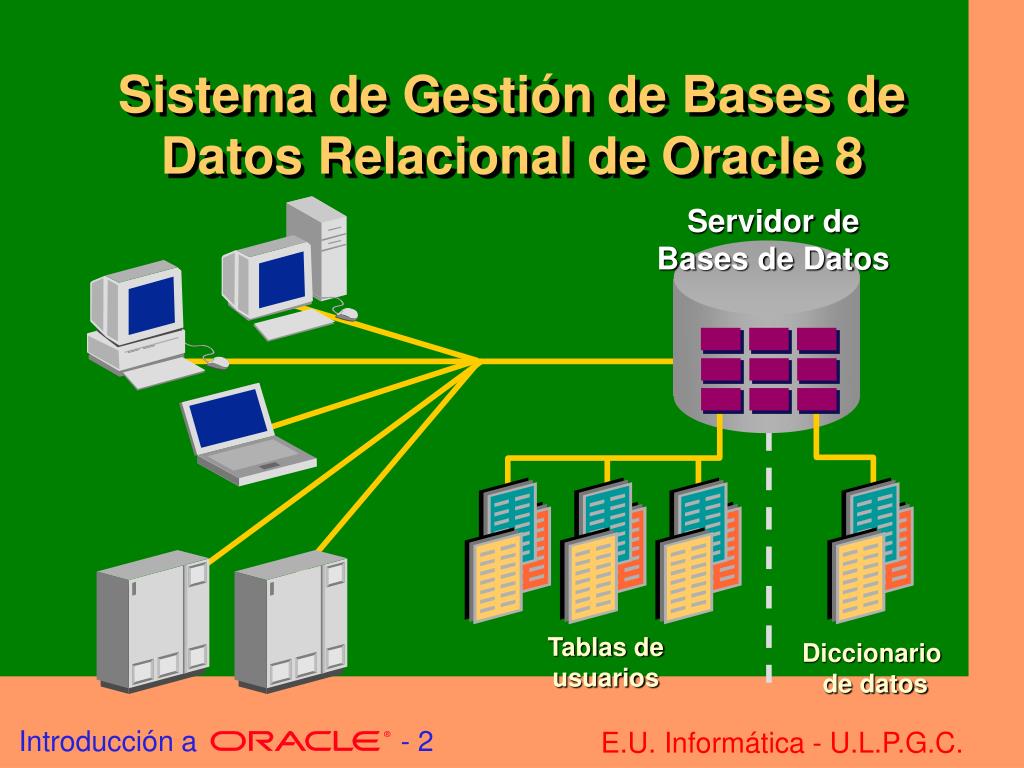 Sistema de Gestión de Bases de Datos Relacional de Oracle 8

Servidor de Bases de Datos

Tablas de usuarios

Diccionario de datos

Introducción a ORACLE® - 2

E.U. Informática - U.L.P.G.C.